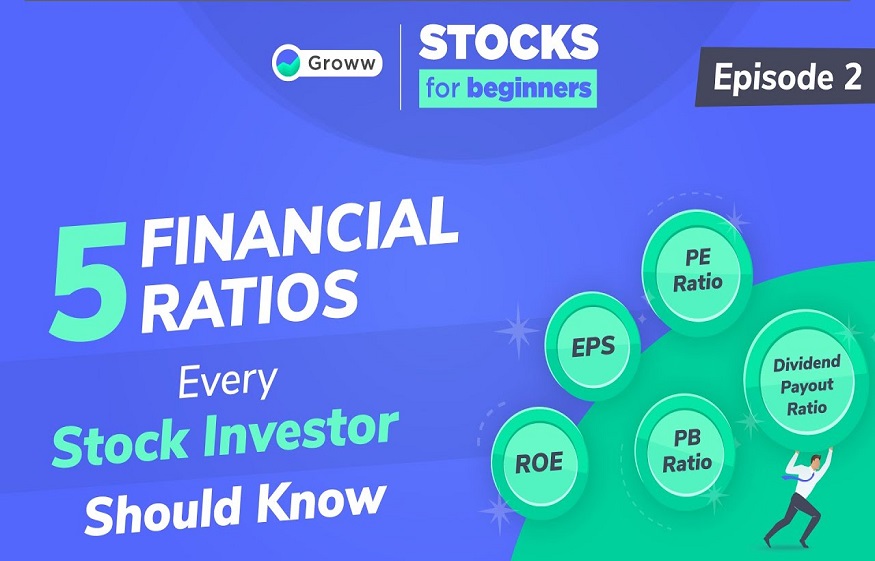 Groww

STOCKS
for beginners

Episode 2

5 FINANCIAL RATIOS
Every
Stock Investor
Should Know

PE Ratio

EPS

Dividend Payout Ratio

ROE

PB Ratio